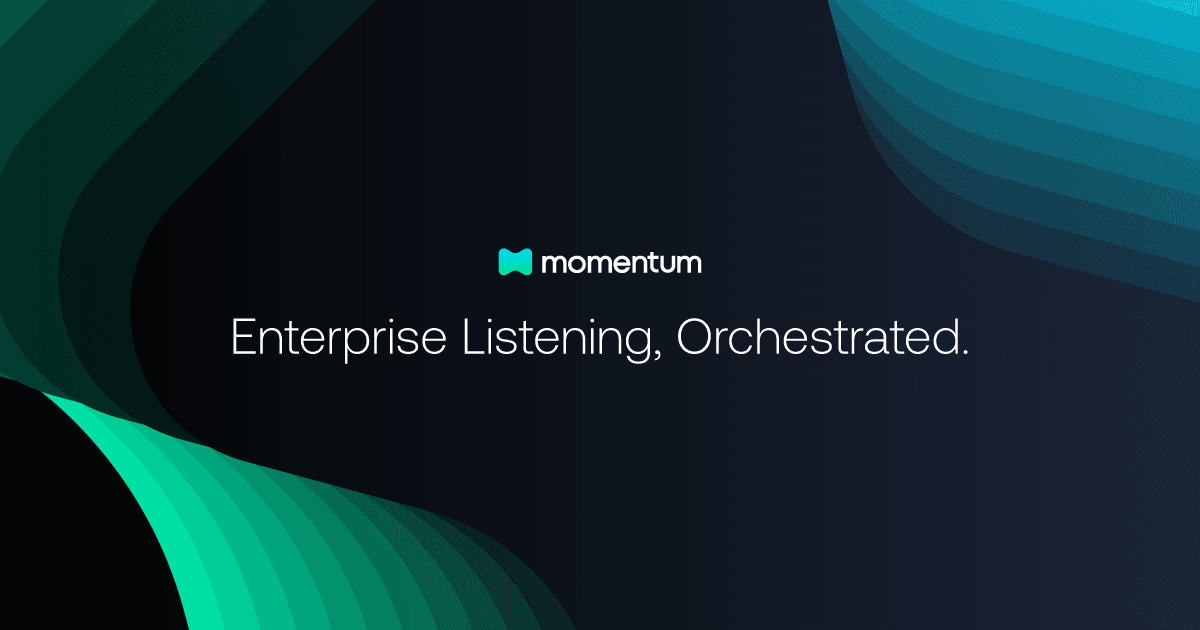 momentum

Enterprise Listening, Orchestrated.